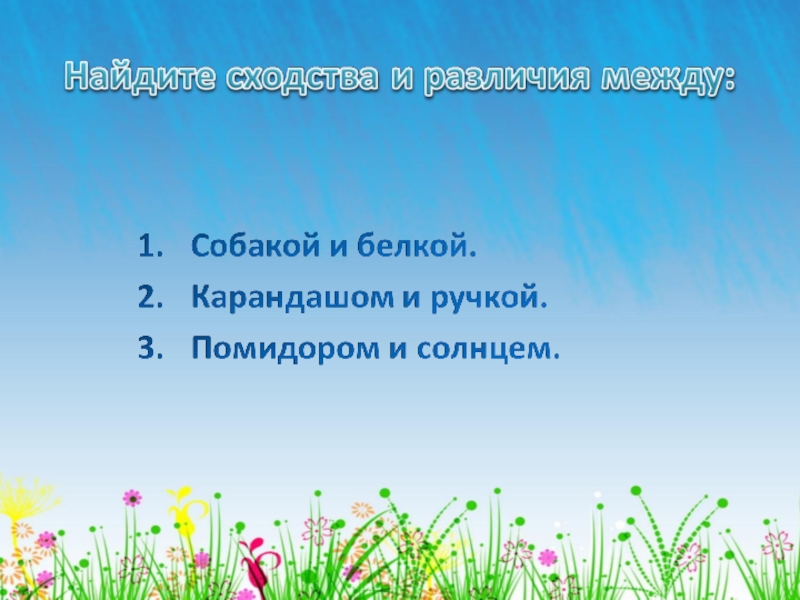 Найдите сходства и различия между:

1. Собакой и белкой.
2. Карандашом и ручкой.
3. Помидором и солнцем.